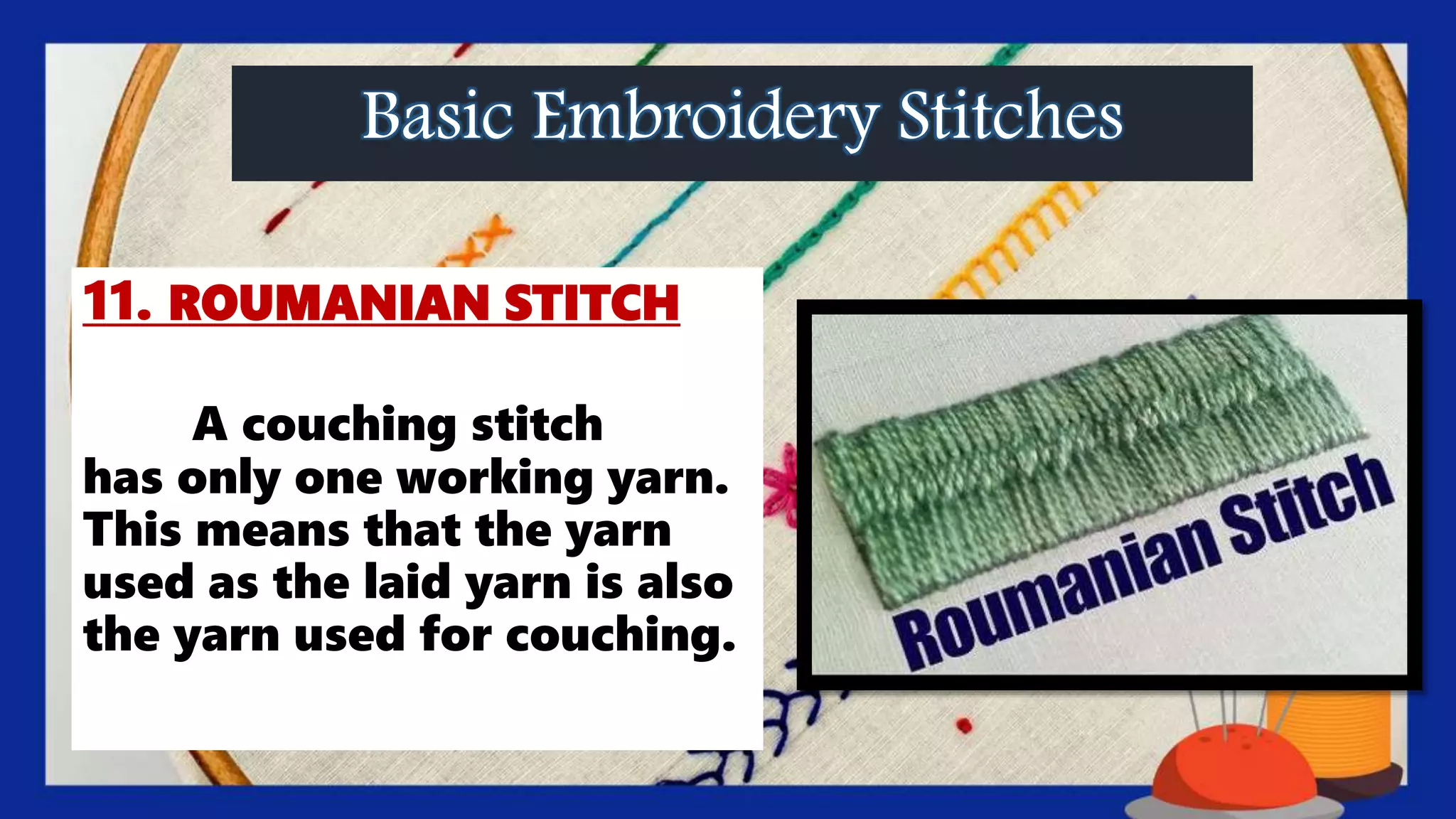 Basic Embroidery Stitches

11. ROUMANIAN STITCH

A couching stitch has only one working yarn. This means that the yarn used as the laid yarn is also the yarn used for couching.

Roumanian Stitch